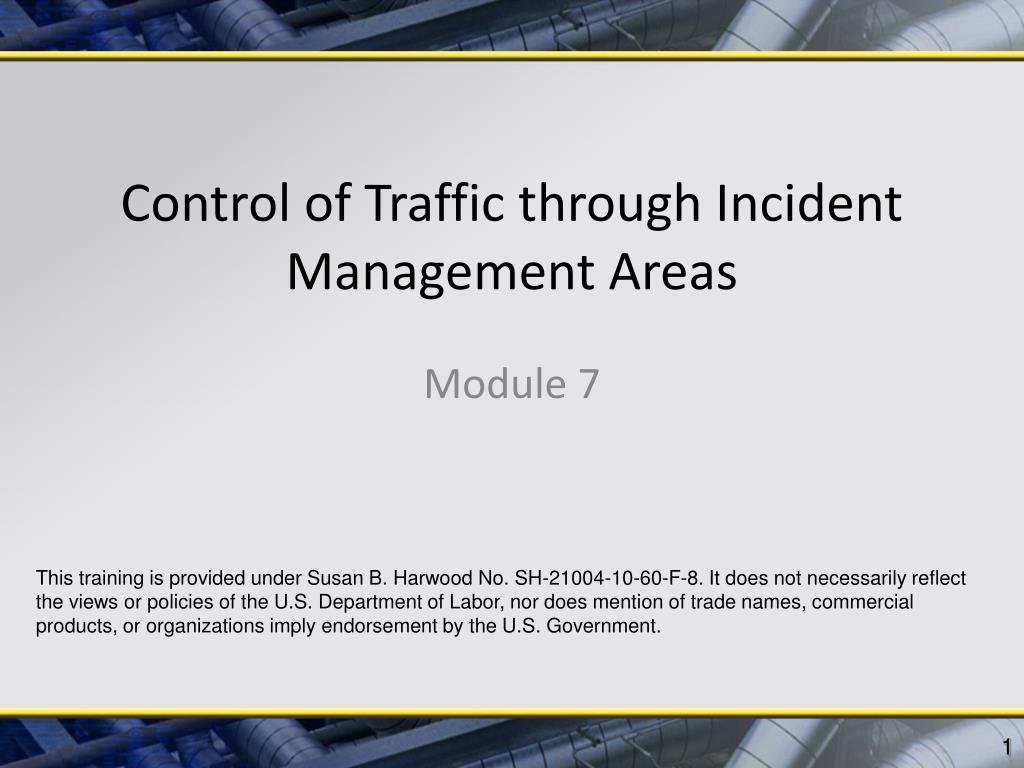 Control of Traffic through Incident Management Areas

Module 7

This training is provided under Susan B. Harwood No. SH-21004-10-60-F-8. It does not necessarily reflect the views or policies of the U.S. Department of Labor, nor does mention of trade names, commercial products, or organizations imply endorsement by the U.S. Government.

1